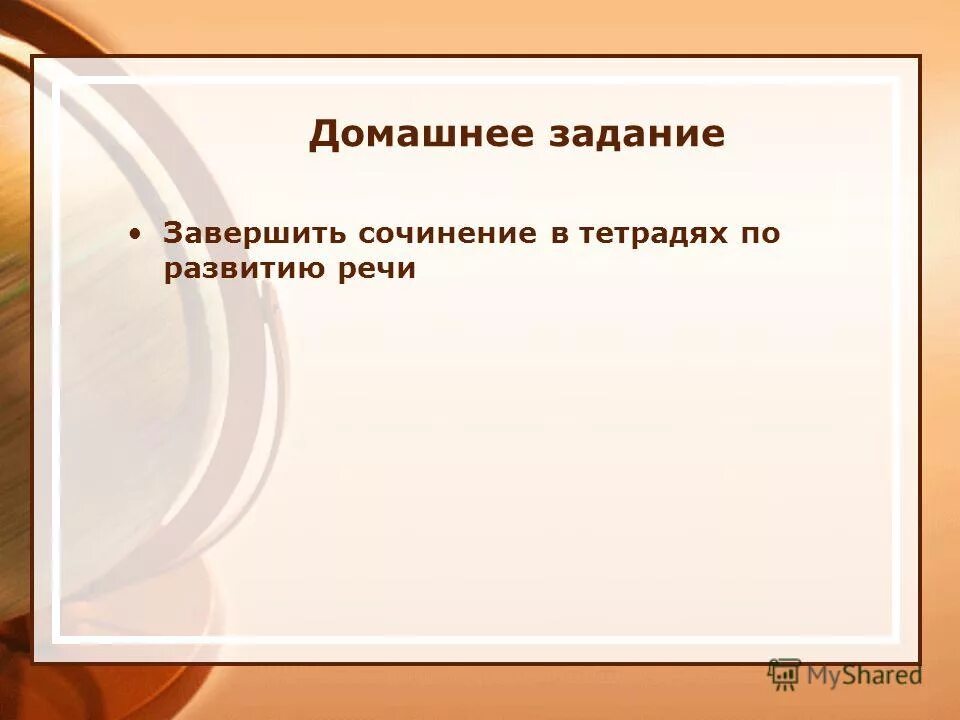 Домашнее задание

• Завершить сочинение в тетрадях по развитию речи

MyShared